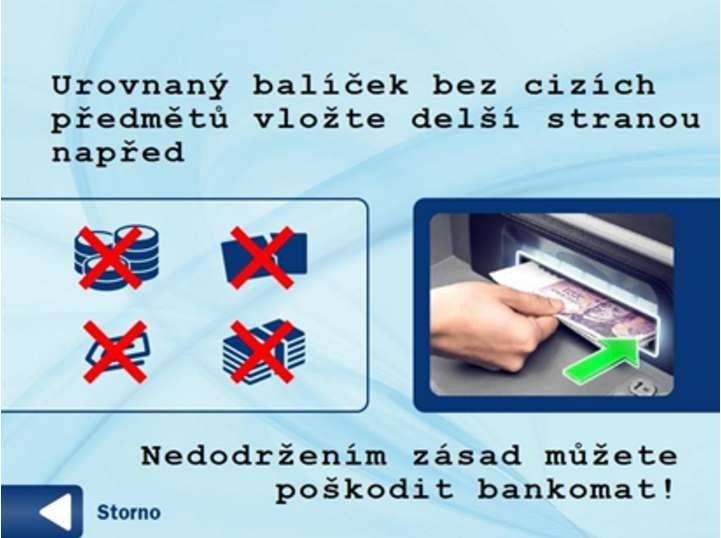 Urovnaný balíček bez cizích předmětů vložte delší stranou napřed

Nedodržením zásad můžete poškodit bankomat!

Storno